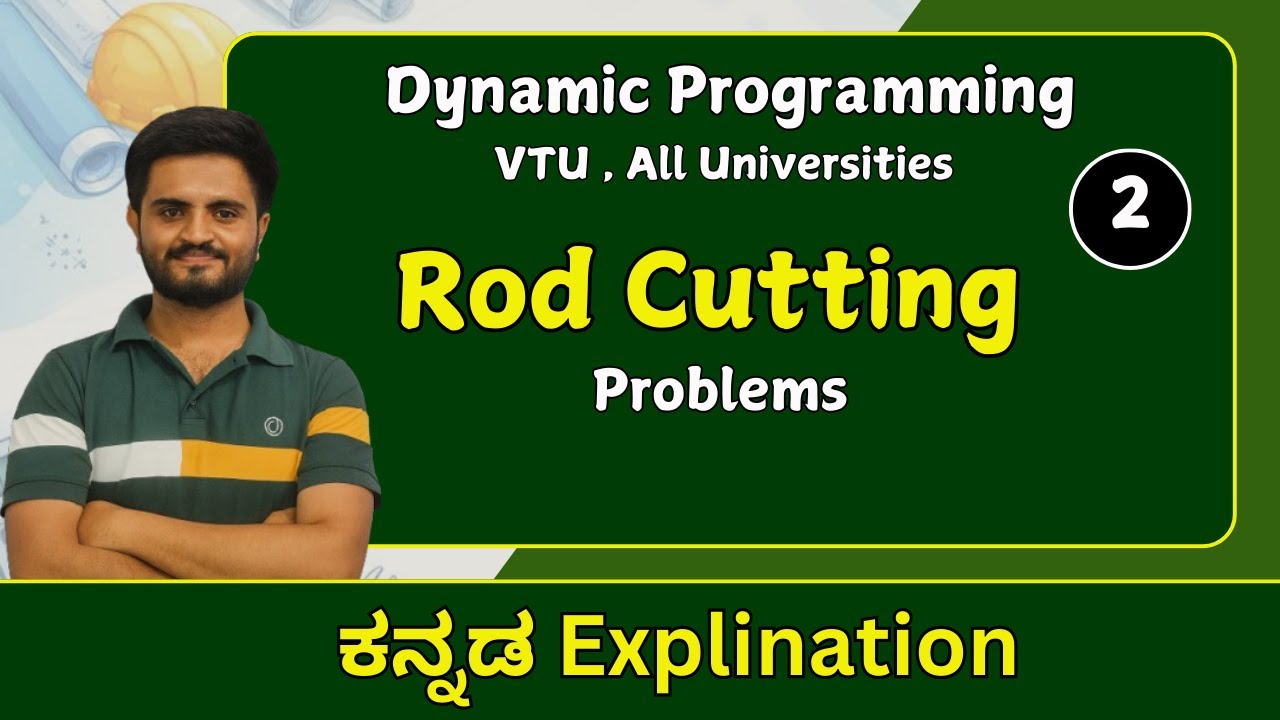 Dynamic Programming
VTU , All Universities

2

Rod Cutting
Problems

ಕನ್ನಡ Explination